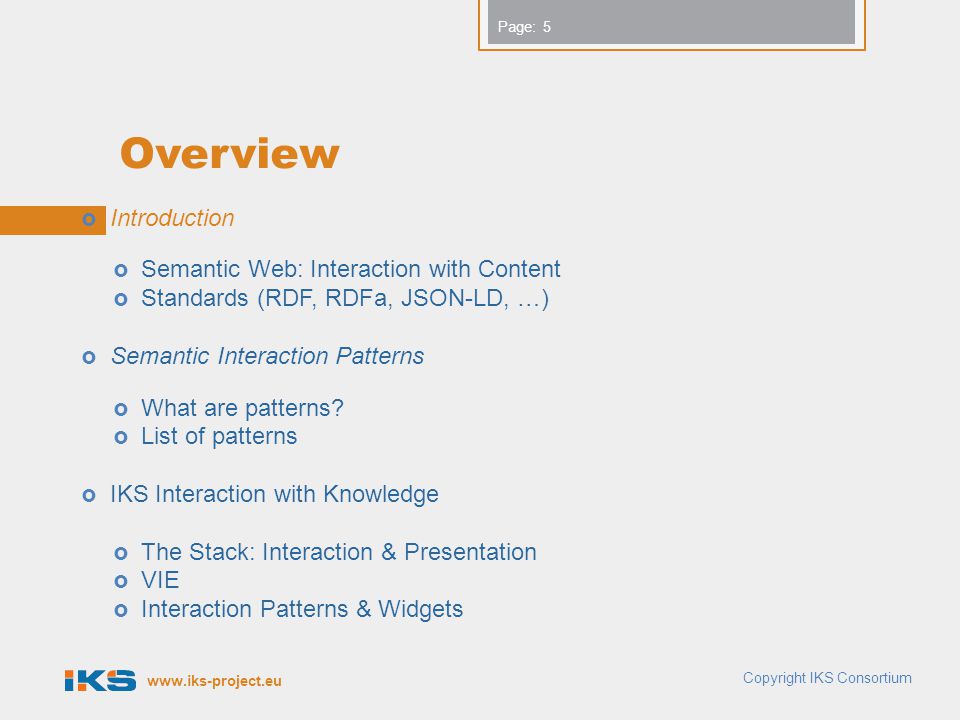 Page: 5

Overview

Introduction

Semantic Web: Interaction with Content
Standards (RDF, RDFa, JSON-LD, …)

Semantic Interaction Patterns

What are patterns?
List of patterns

IKS Interaction with Knowledge

The Stack: Interaction & Presentation
VIE
Interaction Patterns & Widgets

IKS www.iks-project.eu

Copyright IKS Consortium